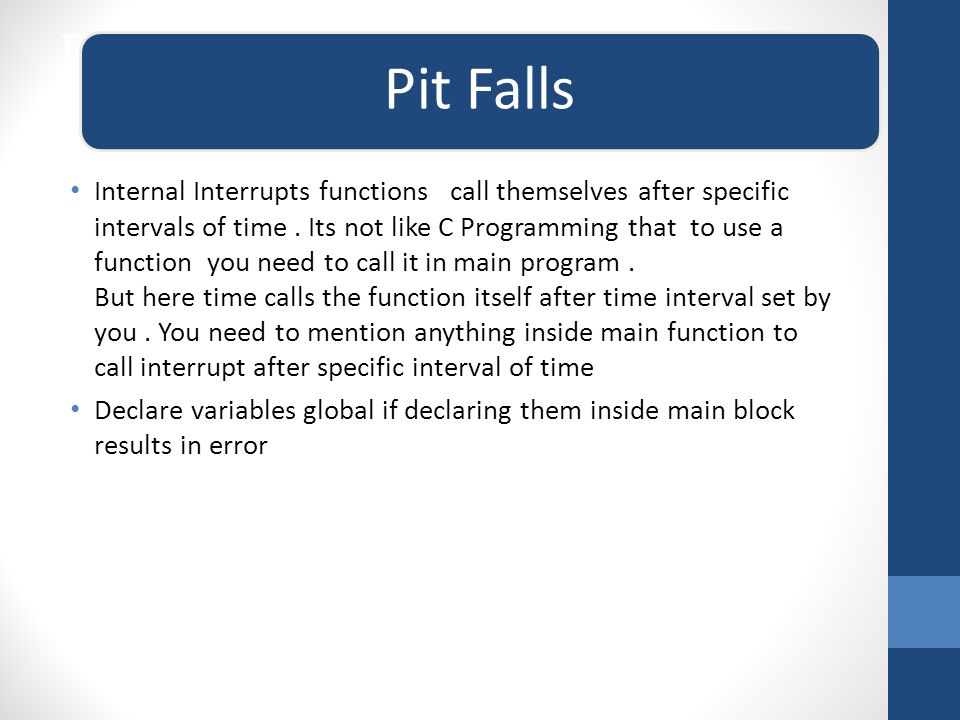 Pit Falls

• Internal Interrupts functions call themselves after specific intervals of time . Its not like C Programming that to use a function you need to call it in main program .
But here time calls the function itself after time interval set by you . You need to mention anything inside main function to call interrupt after specific interval of time

• Declare variables global if declaring them inside main block results in error